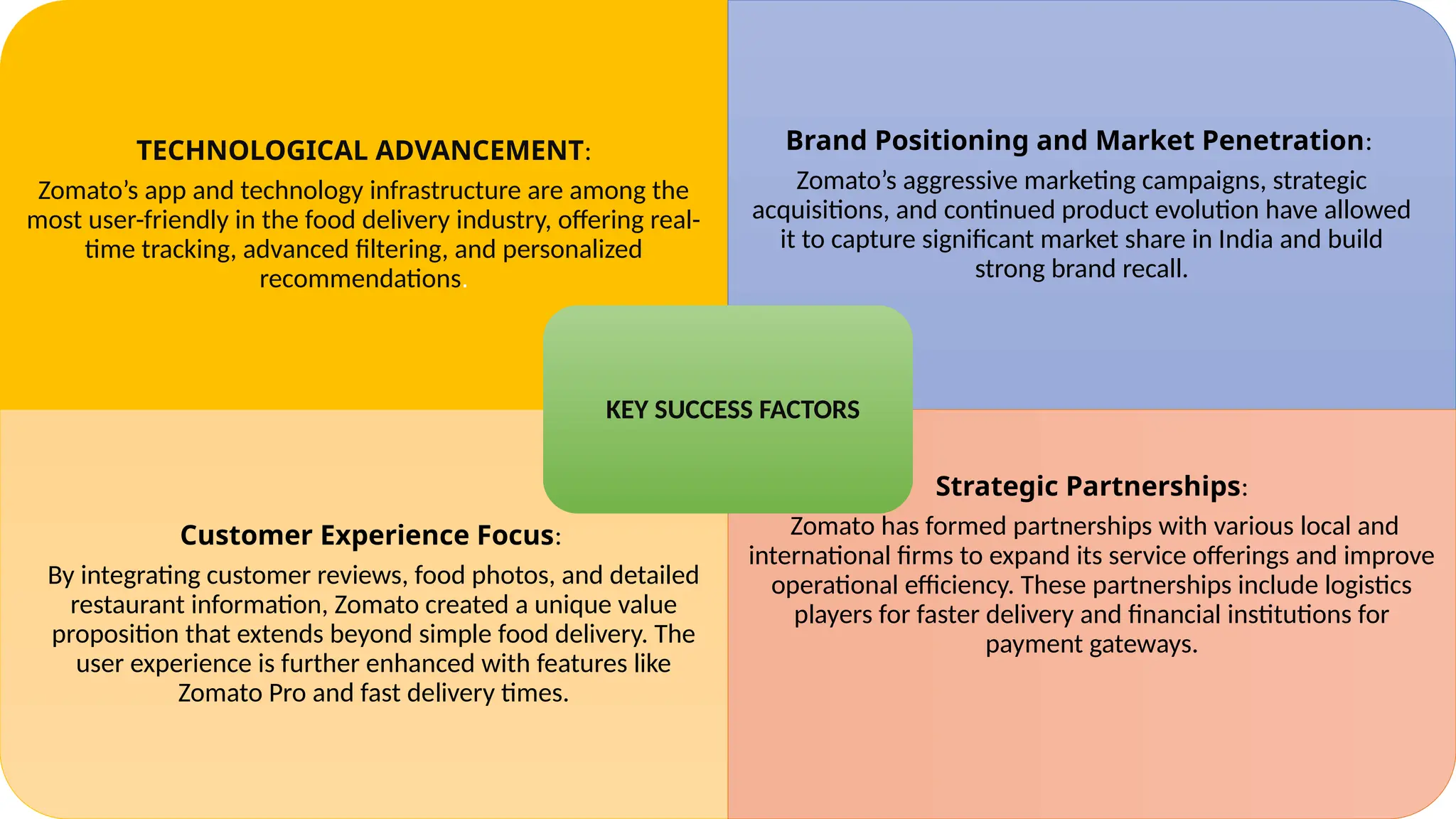 TECHNOLOGICAL ADVANCEMENT:
Zomato's app and technology infrastructure are among the most user-friendly in the food delivery industry, offering real-time tracking, advanced filtering, and personalized recommendations.

Brand Positioning and Market Penetration:
Zomato's aggressive marketing campaigns, strategic acquisitions, and continued product evolution have allowed it to capture significant market share in India and build strong brand recall.

KEY SUCCESS FACTORS

Customer Experience Focus:
By integrating customer reviews, food photos, and detailed restaurant information, Zomato created a unique value proposition that extends beyond simple food delivery. The user experience is further enhanced with features like Zomato Pro and fast delivery times.

Strategic Partnerships:
Zomato has formed partnerships with various local and international firms to expand its service offerings and improve operational efficiency. These partnerships include logistics players for faster delivery and financial institutions for payment gateways.